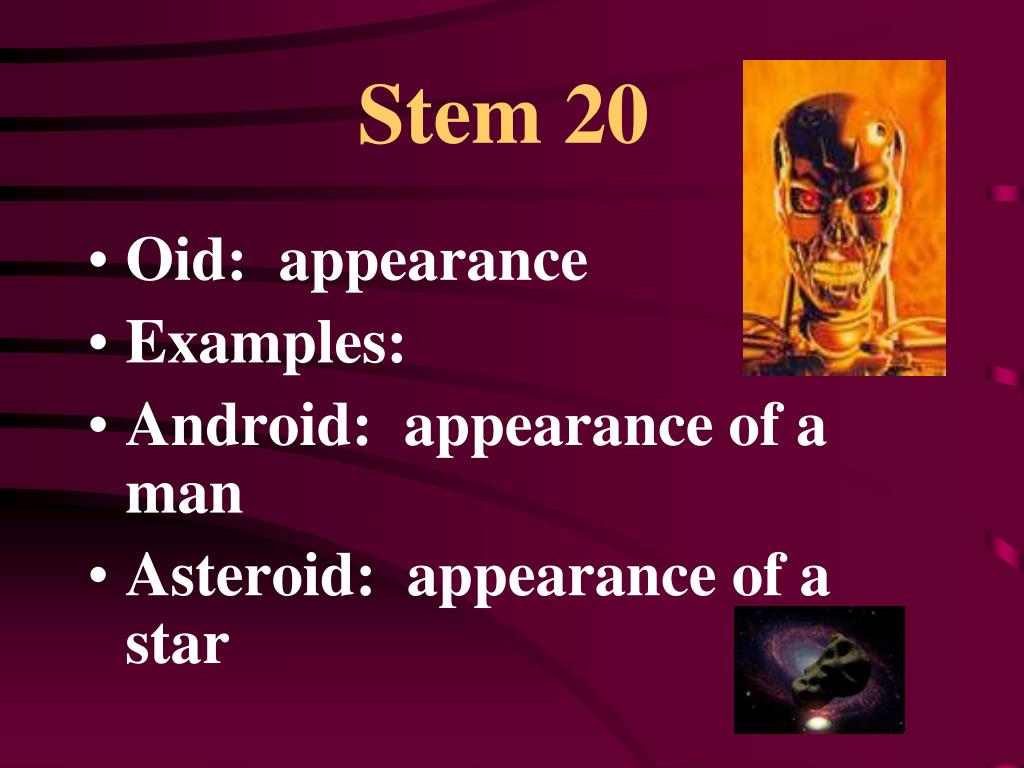 Stem 20

• Oid: appearance
• Examples:
• Android: appearance of a man
• Asteroid: appearance of a star